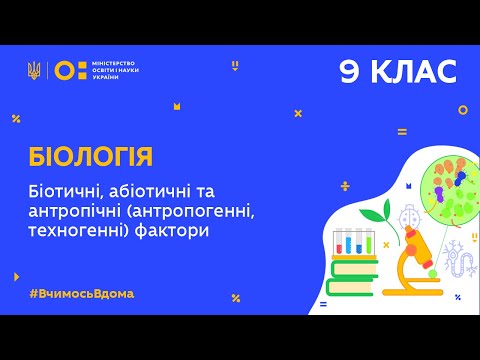 МІНІСТЕРСТВО ОСВІТИ І НАУКИ УКРАЇНИ

9 КЛАС

БІОЛОГІЯ

Біотичні, абіотичні та антропічні (антропогенні, техногенні) фактори

#ВчимосьВдома